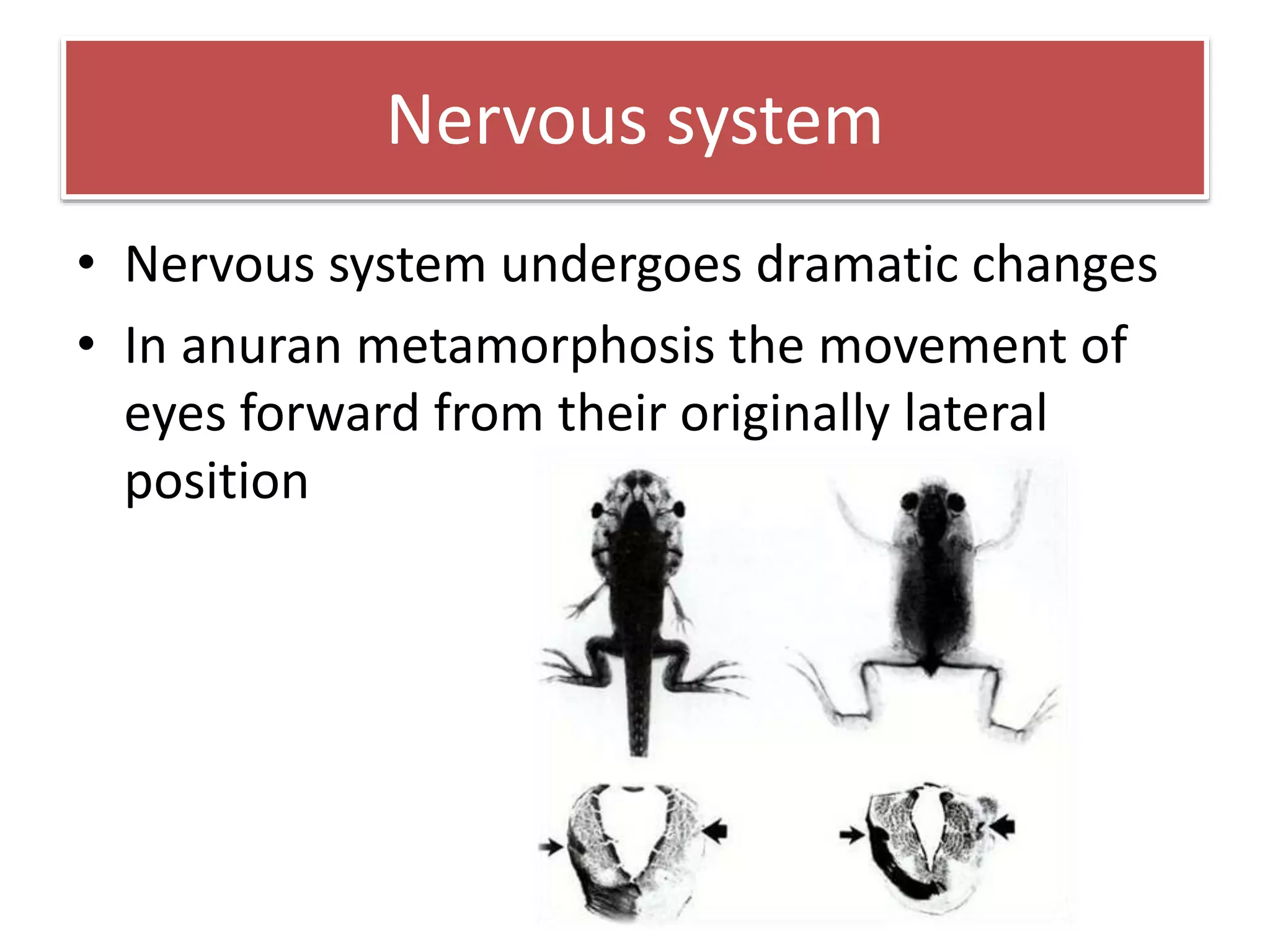 Nervous system

• Nervous system undergoes dramatic changes
• In anuran metamorphosis the movement of eyes forward from their originally lateral position